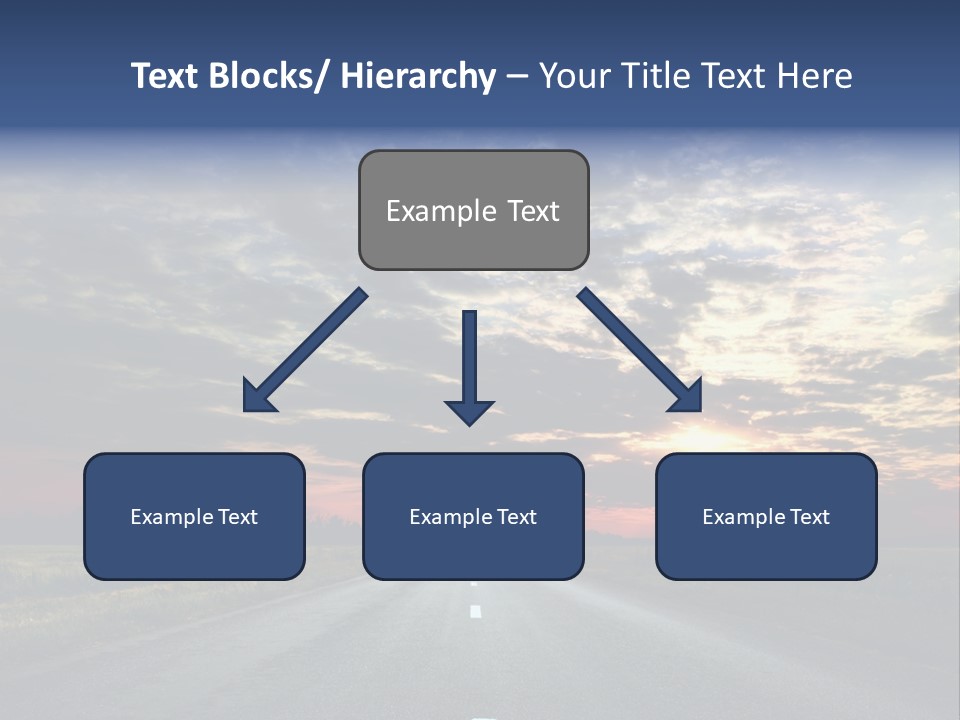 Text Blocks/ Hierarchy – Your Title Text Here

Example Text

Example Text

Example Text

Example Text